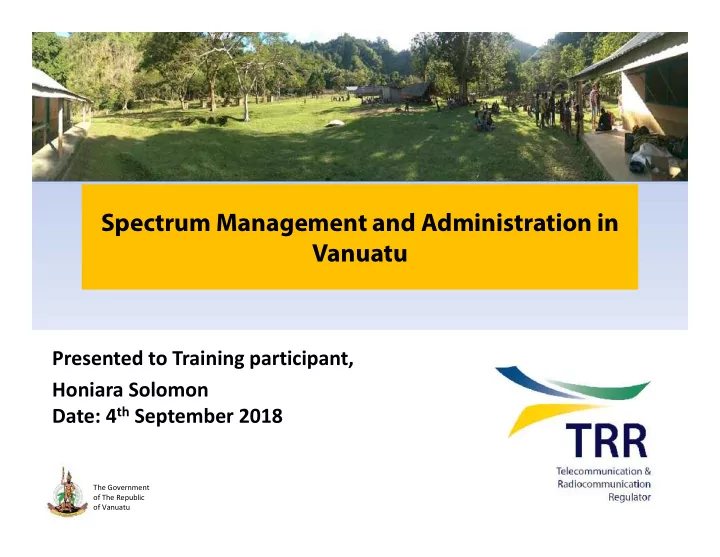 Spectrum Management and Administration in Vanuatu

Presented to Training participant,
Honiara Solomon
Date: 4$^{th}$ September 2018

The Government of The Republic of Vanuatu

TRR
Telecommunication & Radiocommunication Regulator